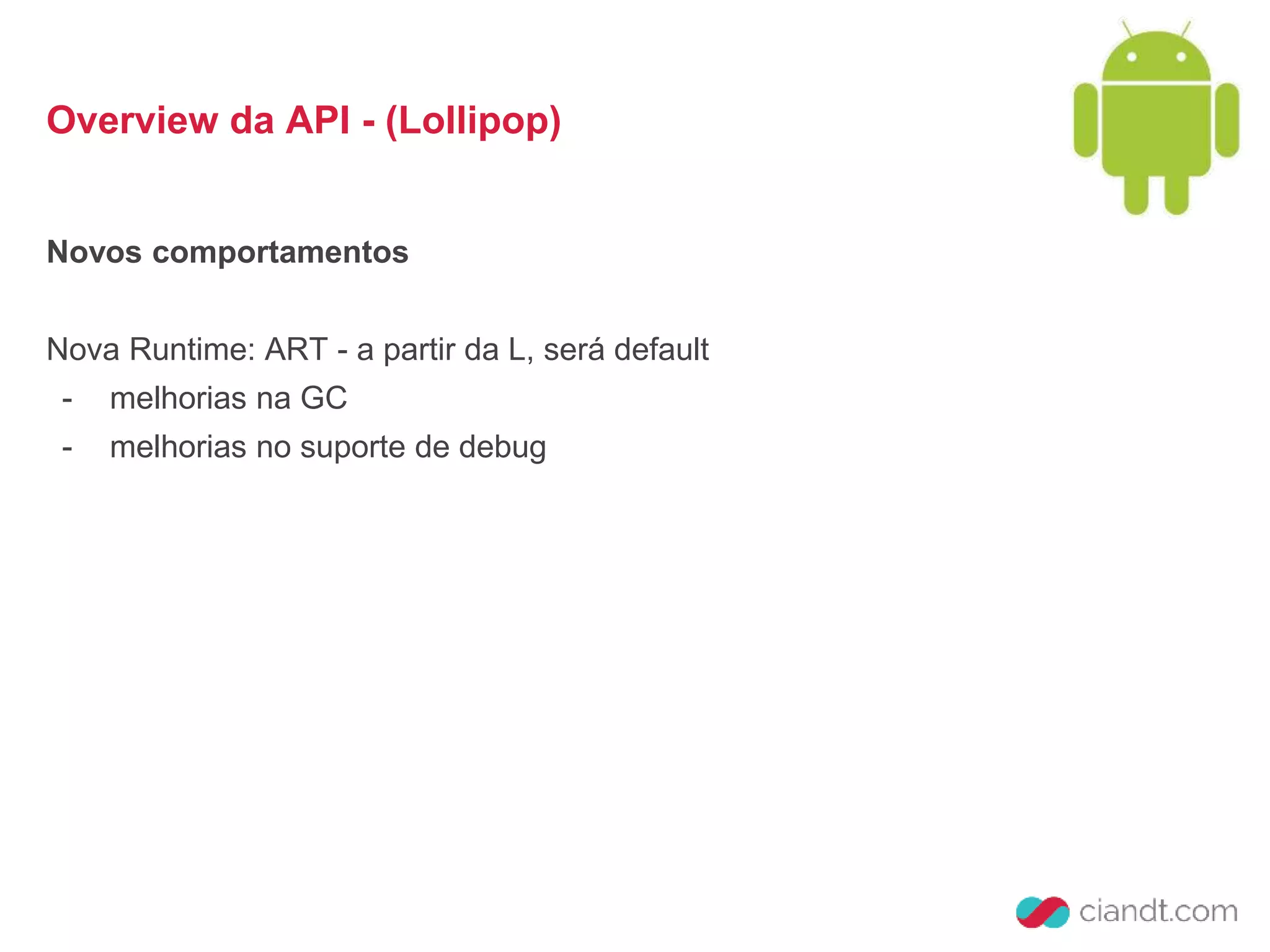 Overview da API - (Lollipop)

Novos comportamentos

Nova Runtime: ART - a partir da L, será default
- melhorias na GC
- melhorias no suporte de debug

ciandt.com